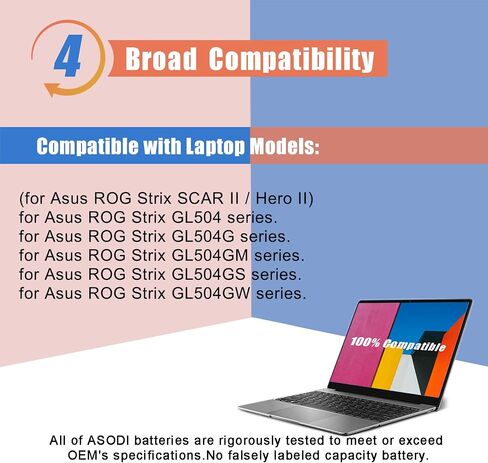 4 Broad Compatibility

Compatible with Laptop Models:

(for Asus ROG Strix SCAR II / Hero II)
for Asus ROG Strix GL504 series.
for Asus ROG Strix GL504G series.
for Asus ROG Strix GL504GM series.
for Asus ROG Strix GL504GS series.
for Asus ROG Strix GL504GW series.

100% Compatible

All of ASODI batteries are rigorously tested to meet or exceed OEM's specifications.No falsely labeled capacity battery.